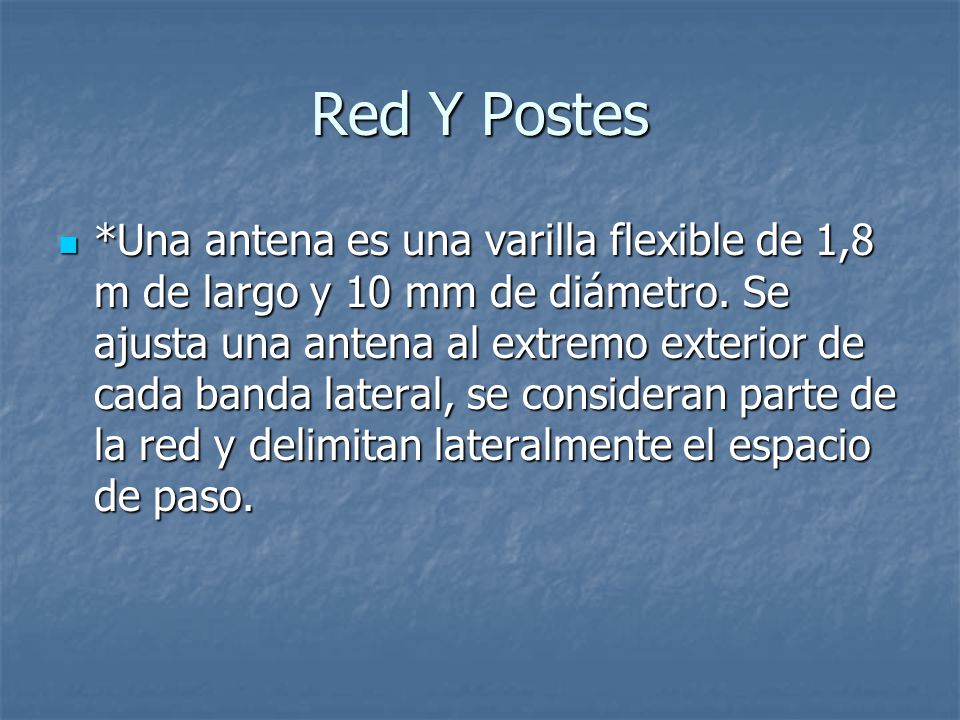 Red Y Postes

*Una antena es una varilla flexible de 1,8 m de largo y 10 mm de diámetro. Se ajusta una antena al extremo exterior de cada banda lateral, se consideran parte de la red y delimitan lateralmente el espacio de paso.